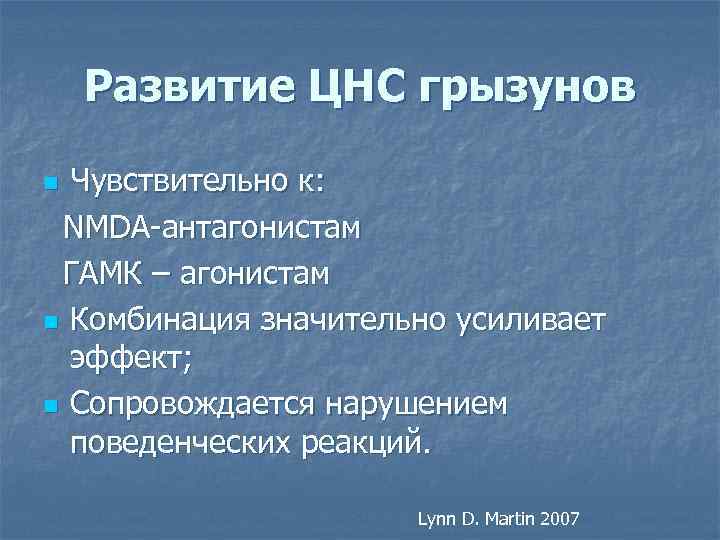 Развитие ЦНС грызунов

Чувствительно к:
NMDA-антагонистам
ГАМК – агонистам

Комбинация значительно усиливает эффект;

Сопровождается нарушением поведенческих реакций.

Lynn D. Martin 2007